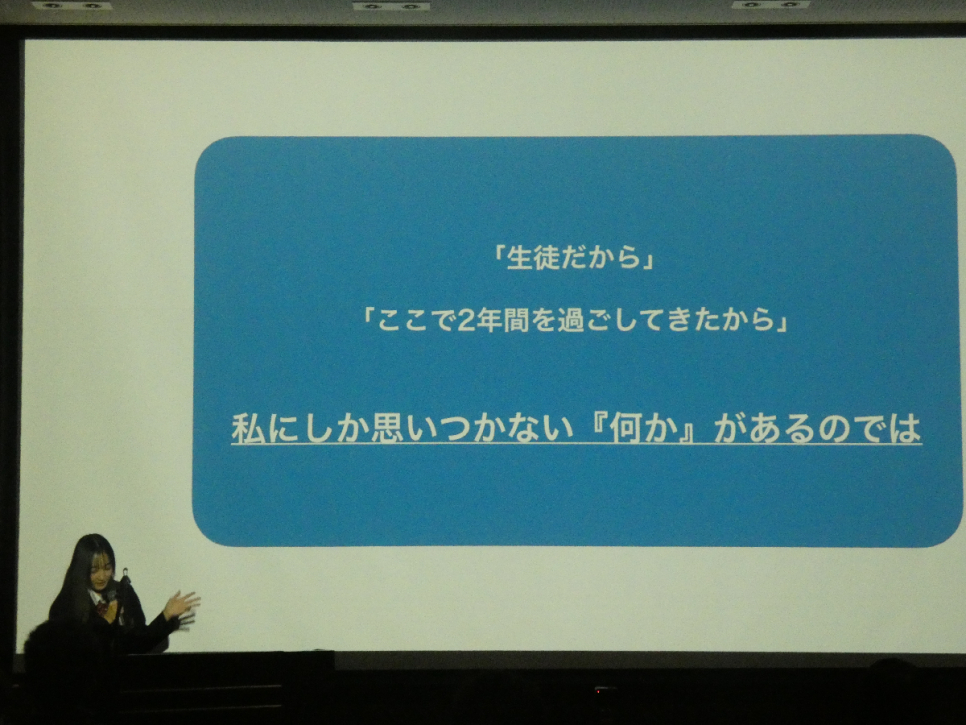 「生徒だから」

「ここで2年間を過ごしてきたから」

私にしか思いつかない『何か』があるのでは